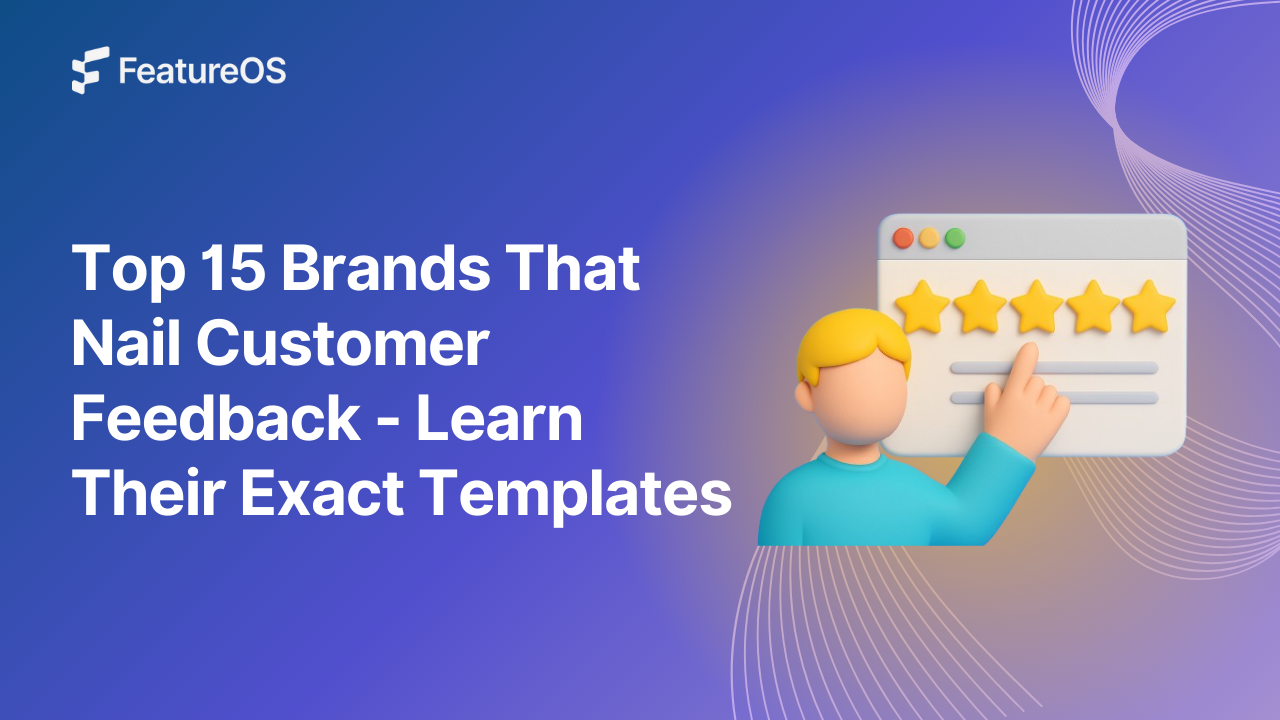 FeatureOS

Top 15 Brands That Nail Customer Feedback - Learn Their Exact Templates